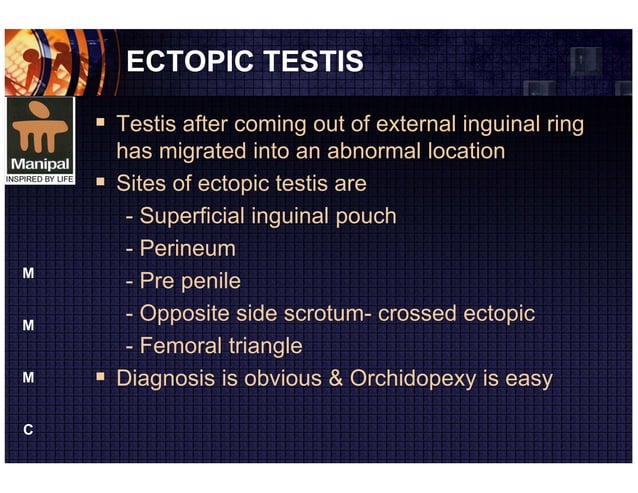 ECTOPIC TESTIS

Manipal
INSPIRED BY LIFE

▪ Testis after coming out of external inguinal ring has migrated into an abnormal location
▪ Sites of ectopic testis are
- Superficial inguinal pouch
- Perineum
- Pre penile
- Opposite side scrotum- crossed ectopic
- Femoral triangle
▪ Diagnosis is obvious & Orchidopexy is easy

M
M
M
C